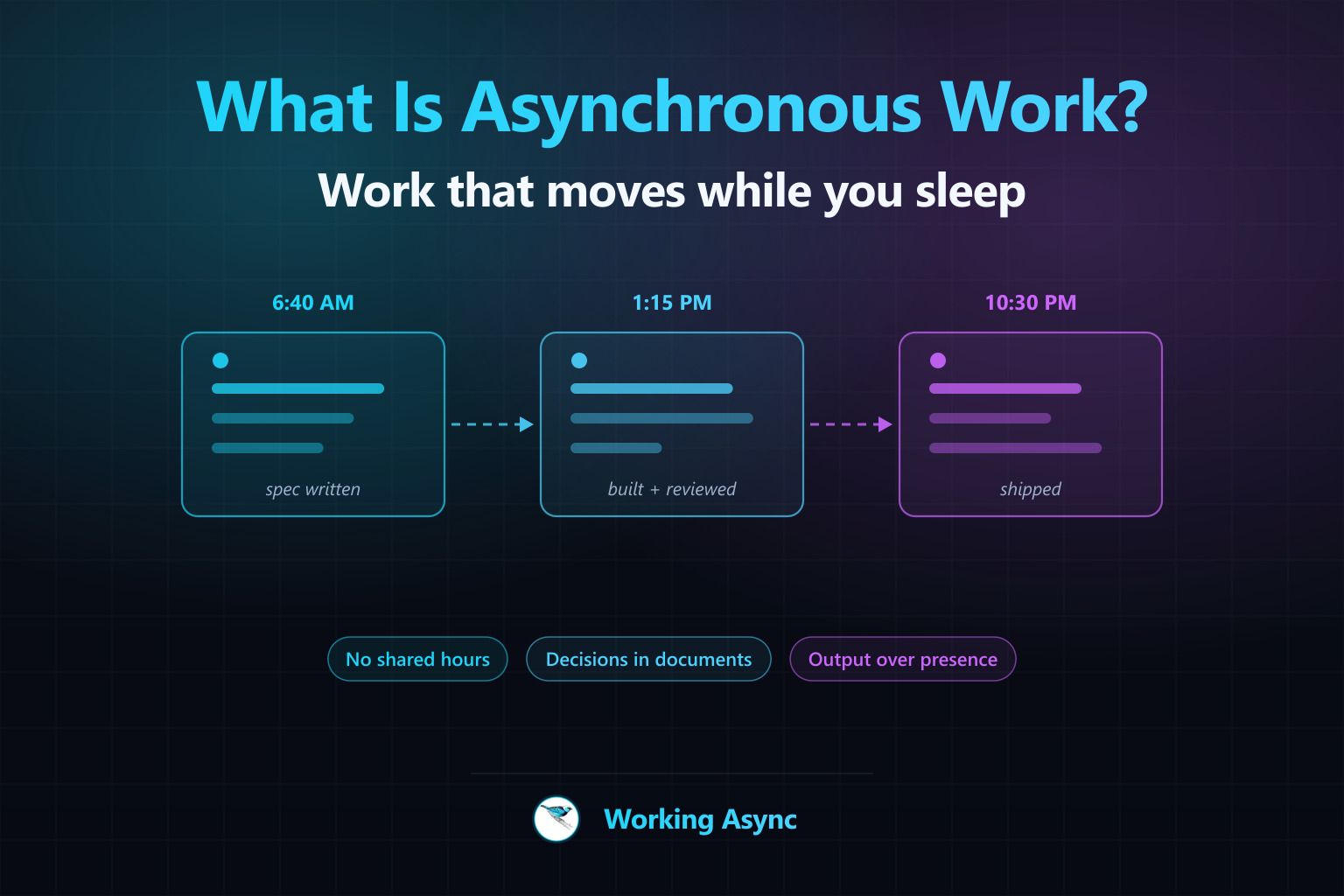 What Is Asynchronous Work?

Work that moves while you sleep

6:40 AM

spec written

1:15 PM

built + reviewed

10:30 PM

shipped

No shared hours

Decisions in documents

Output over presence

Working Async